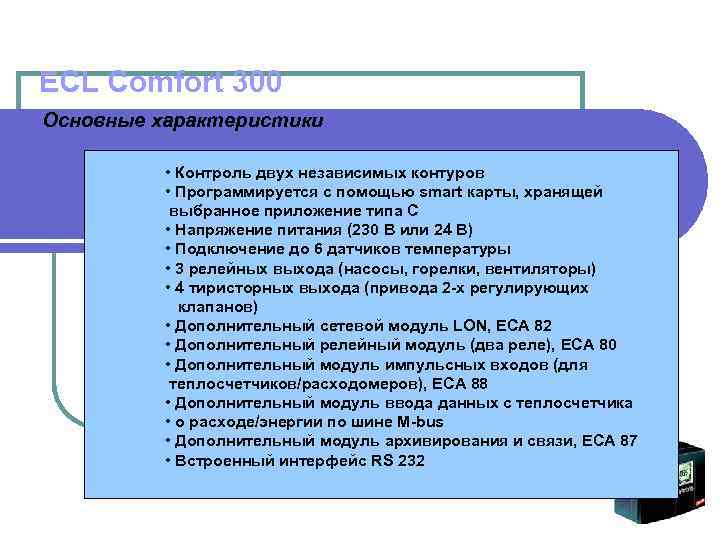 ECL Comfort 300

Основные характеристики

• Контроль двух независимых контуров
• Программируется с помощью smart карты, хранящей выбранное приложение типа С
• Напряжение питания (230 В или 24 В)
• Подключение до 6 датчиков температуры
• 3 релейных выхода (насосы, горелки, вентиляторы)
• 4 тиристорных выхода (привода 2-х регулирующих клапанов)
• Дополнительный сетевой модуль LON, ECA 82
• Дополнительный релейный модуль (два реле), ECA 80
• Дополнительный модуль импульсных входов (для теплосчетчиков/расходомеров), ECA 88
• Дополнительный модуль ввода данных с теплосчетчика
• о расходе/энергии по шине M-bus
• Дополнительный модуль архивирования и связи, ECA 87
• Встроенный интерфейс RS 232